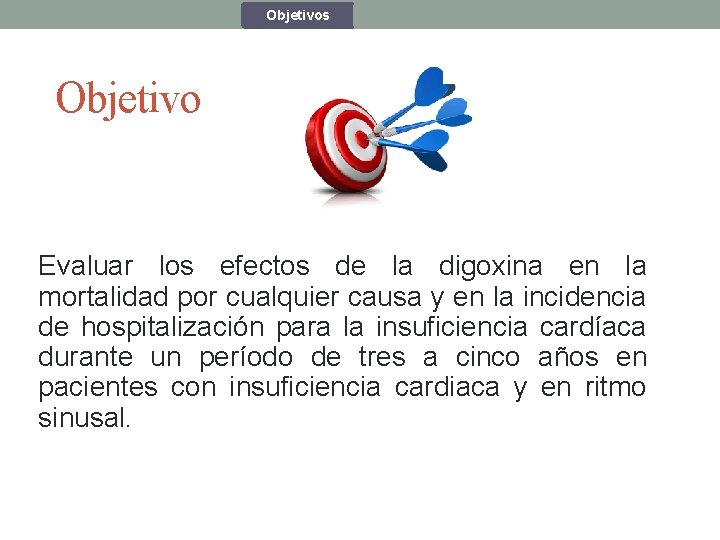 Objetivos

Objetivo

Evaluar los efectos de la digoxina en la mortalidad por cualquier causa y en la incidencia de hospitalización para la insuficiencia cardíaca durante un período de tres a cinco años en pacientes con insuficiencia cardiaca y en ritmo sinusal.